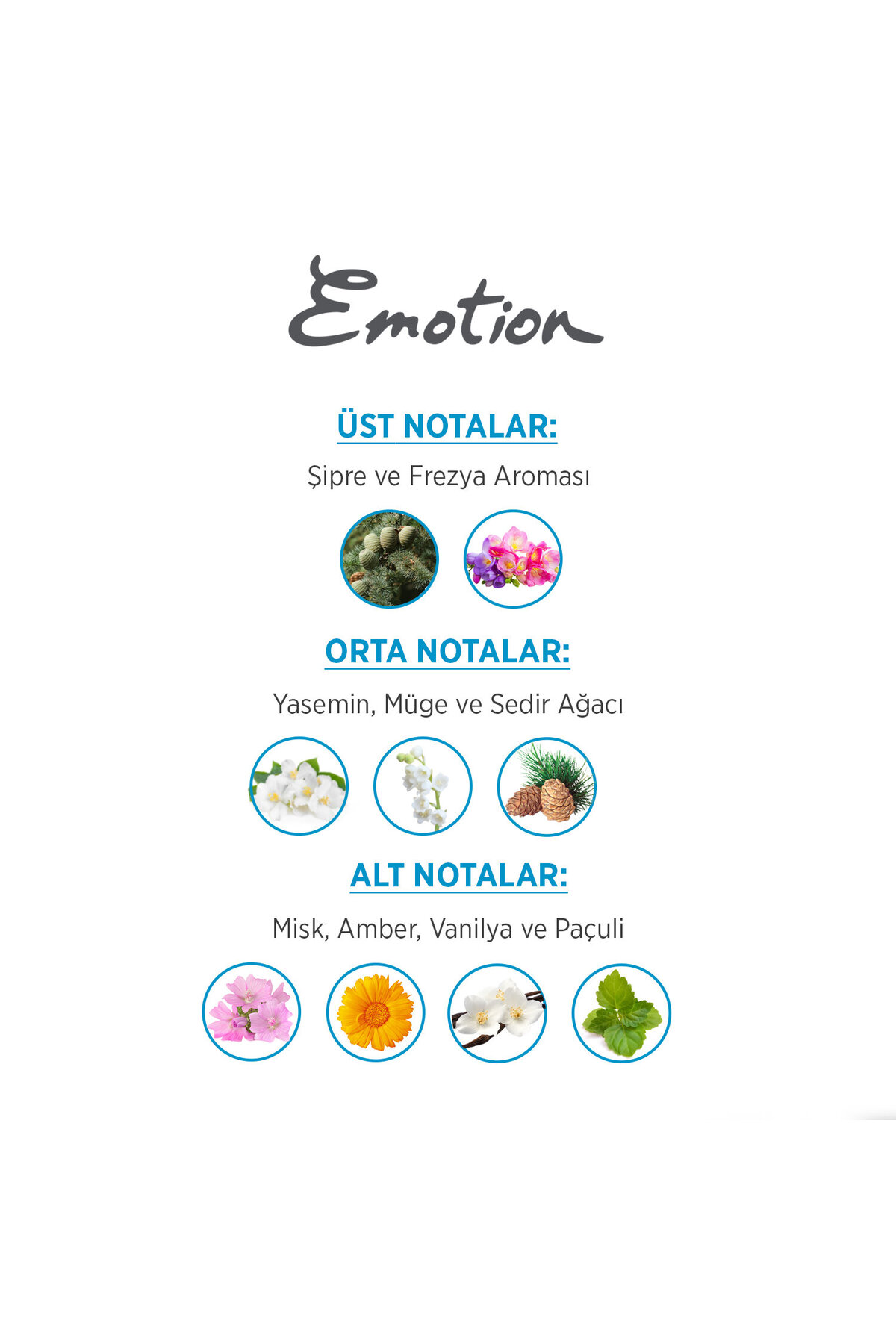 Emotion

ÜST NOTALAR:

Şipre ve Frezya Aroması

ORTA NOTALAR:

Yasemin, Müge ve Sedir Ağacı

ALT NOTALAR:

Misk, Amber, Vanilya ve Paçuli